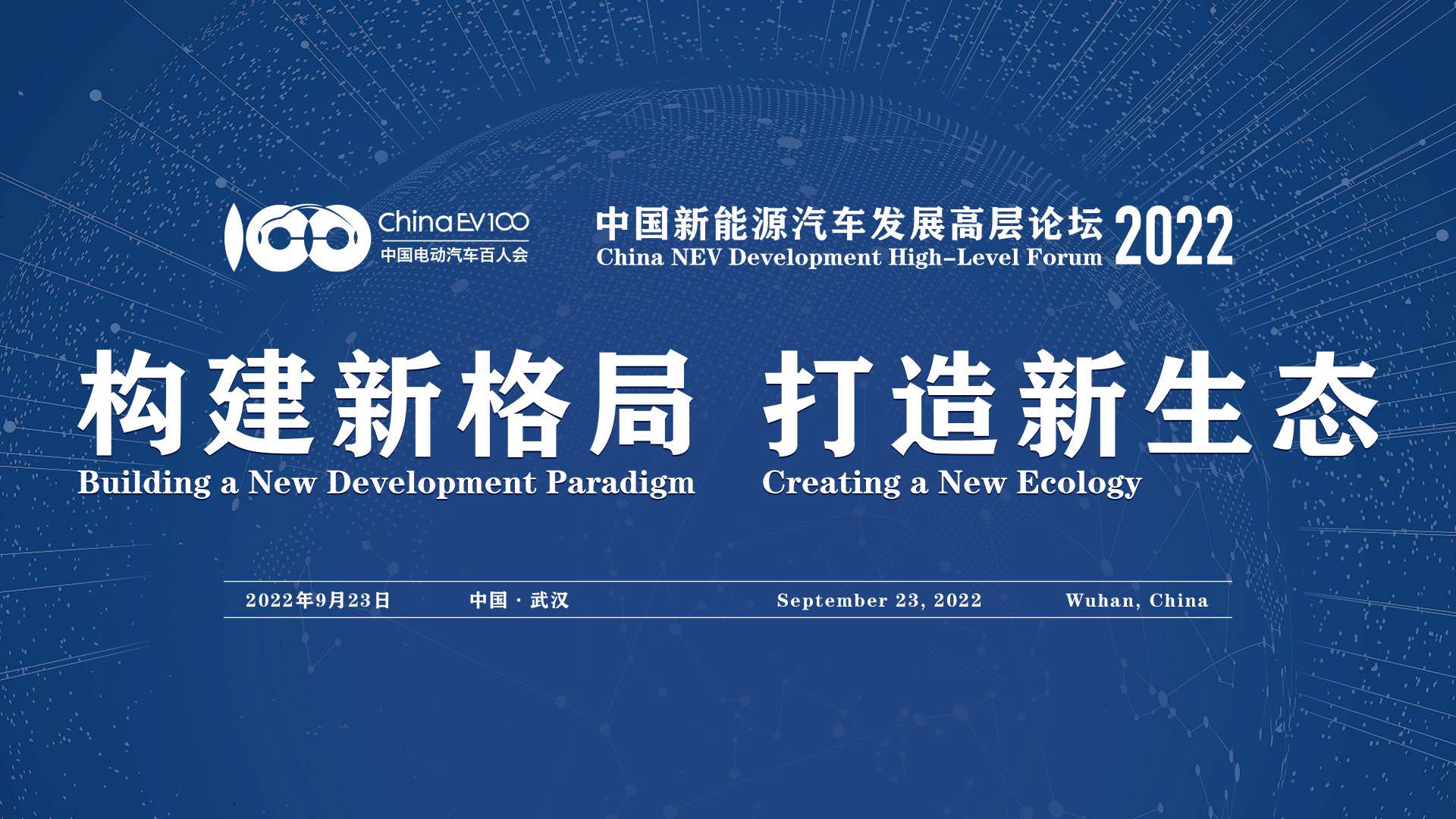 China EV100
中国电动汽车百人会

中国新能源汽车发展高层论坛 2022
China NEV Development High-Level Forum

构建新格局 打造新生态
Building a New Development Paradigm Creating a New Ecology

2022年9月23日 中国 · 武汉 September 23, 2022 Wuhan, China